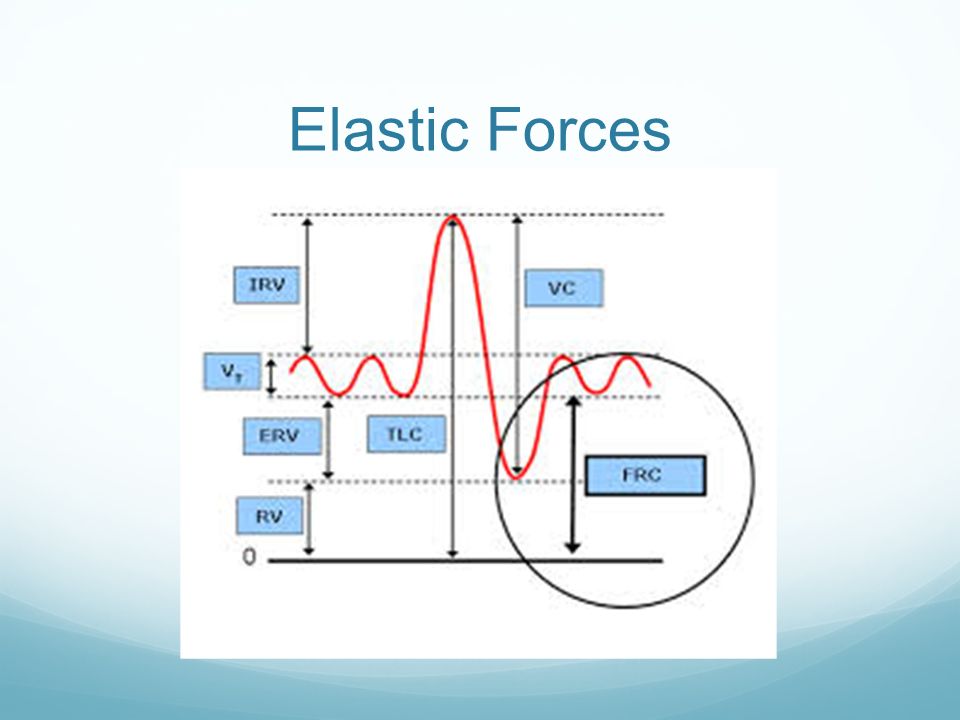 Elastic Forces

IRV

VC

$V_T$

ERV

TLC

FRC

RV

0